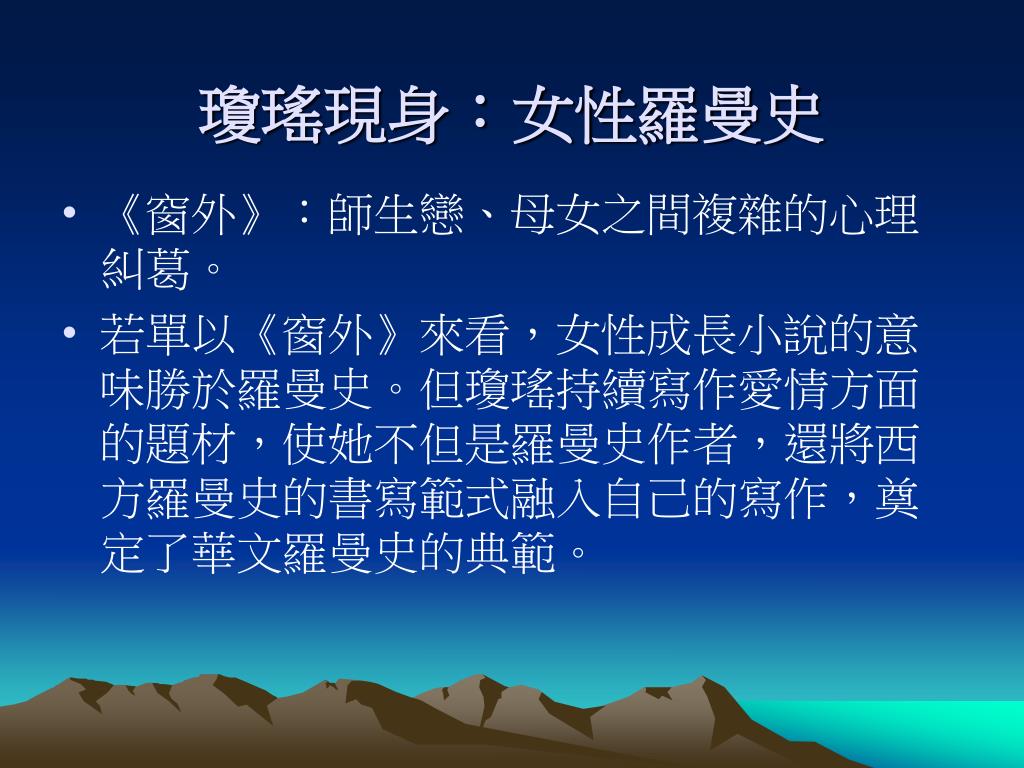 瓊瑤現身：女性羅曼史

• 《窗外》：師生戀、母女之間複雜的心理糾葛。

• 若單以《窗外》來看，女性成長小說的意味勝於羅曼史。但瓊瑤持續寫作愛情方面的題材，使她不但是羅曼史作者，還將西方羅曼史的書寫範式融入自己的寫作，奠定了華文羅曼史的典範。